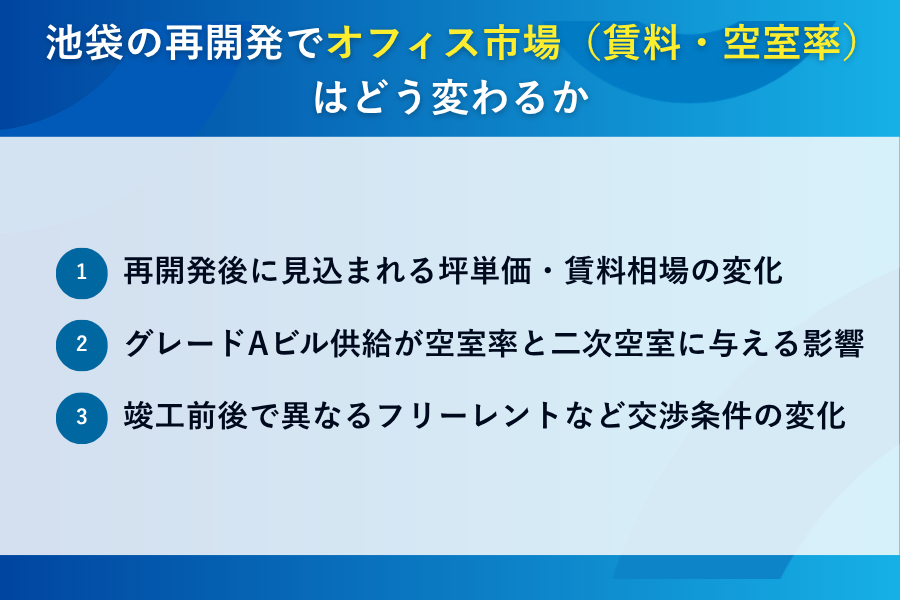 池袋の再開発でオフィス市場（賃料・空室率）はどう変わるか

1 再開発後に見込まれる坪単価・賃料相場の変化

2 グレードAビル供給が空室率と二次空室に与える影響

3 竣工前後で異なるフリーレントなど交渉条件の変化